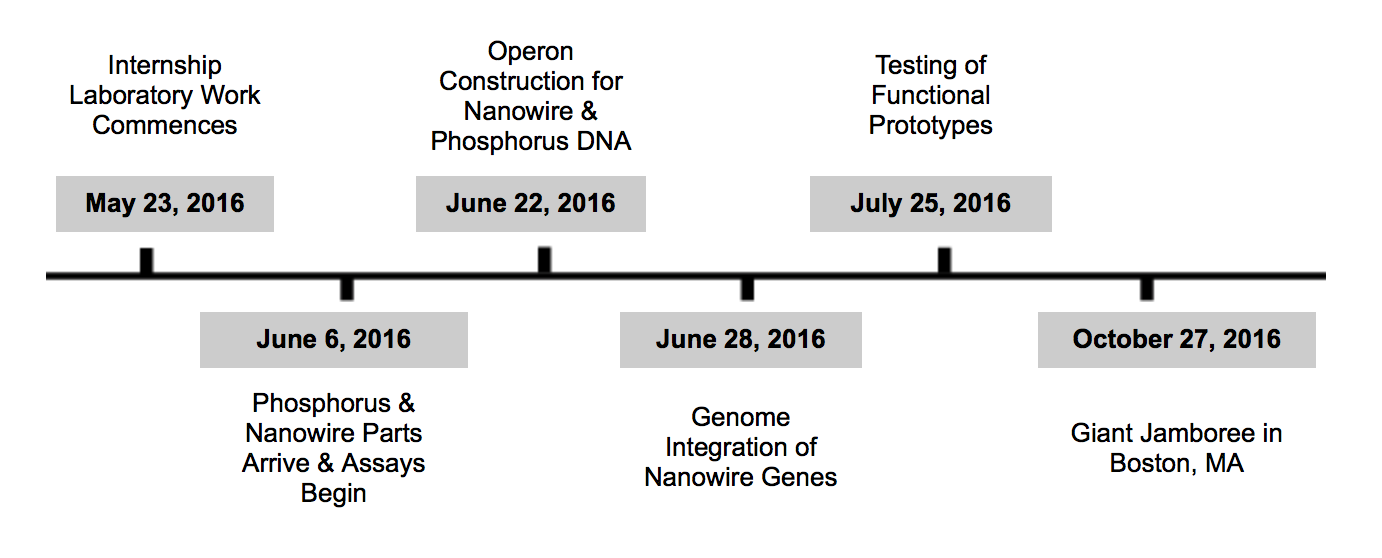 Internship Laboratory Work Commences

May 23, 2016

June 6, 2016

Phosphorus & Nanowire Parts Arrive & Assays Begin

Operon Construction for Nanowire & Phosphorus DNA

June 22, 2016

June 28, 2016

Genome Integration of Nanowire Genes

Testing of Functional Prototypes

July 25, 2016

October 27, 2016

Giant Jamboree in Boston, MA